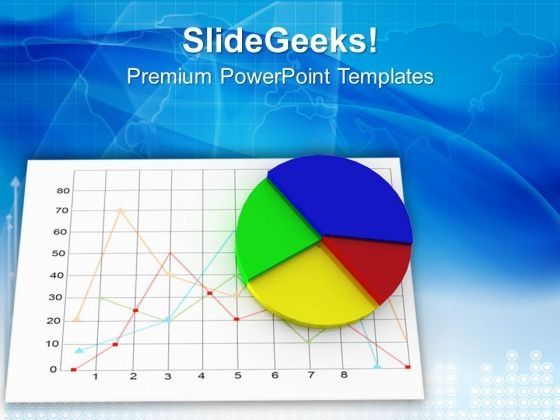 SlideGeeks!
Premium PowerPoint Templates

80
70
60
50
40
30
20
10
0
1
2
3
4
5
6
7
8